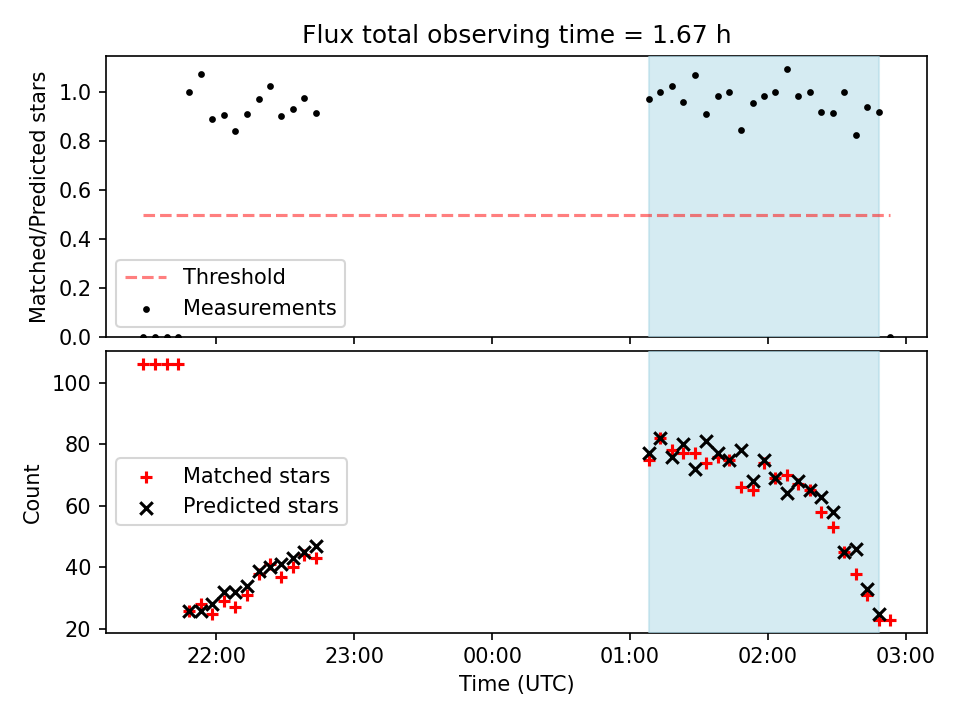 Flux total observing time = 1.67 h

Matched/Predicted stars

1.0
0.8
0.6
0.4
0.2
0.0

Threshold
Measurements

Count

100
80
60
40
20

Matched stars
Predicted stars

22:00
23:00
00:00
01:00
02:00
03:00

Time (UTC)